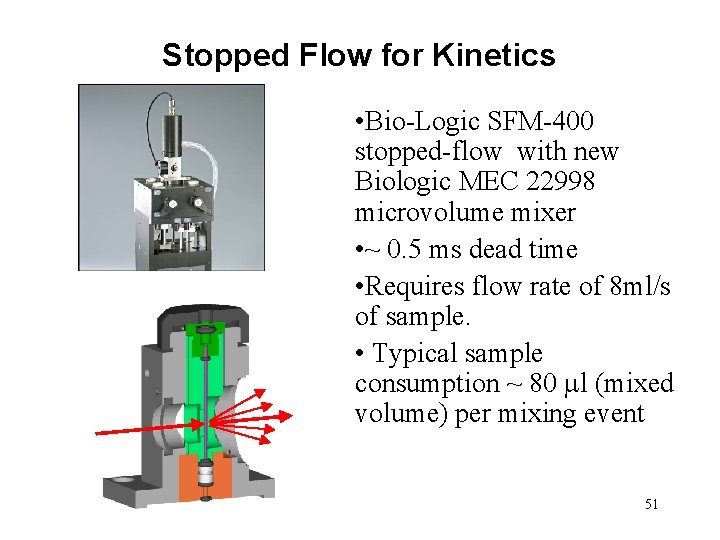 Stopped Flow for Kinetics

•Bio-Logic SFM-400 stopped-flow with new Biologic MEC 22998 microvolume mixer

•~ 0.5 ms dead time

•Requires flow rate of 8ml/s of sample.

• Typical sample consumption ~ 80 μl (mixed volume) per mixing event

51